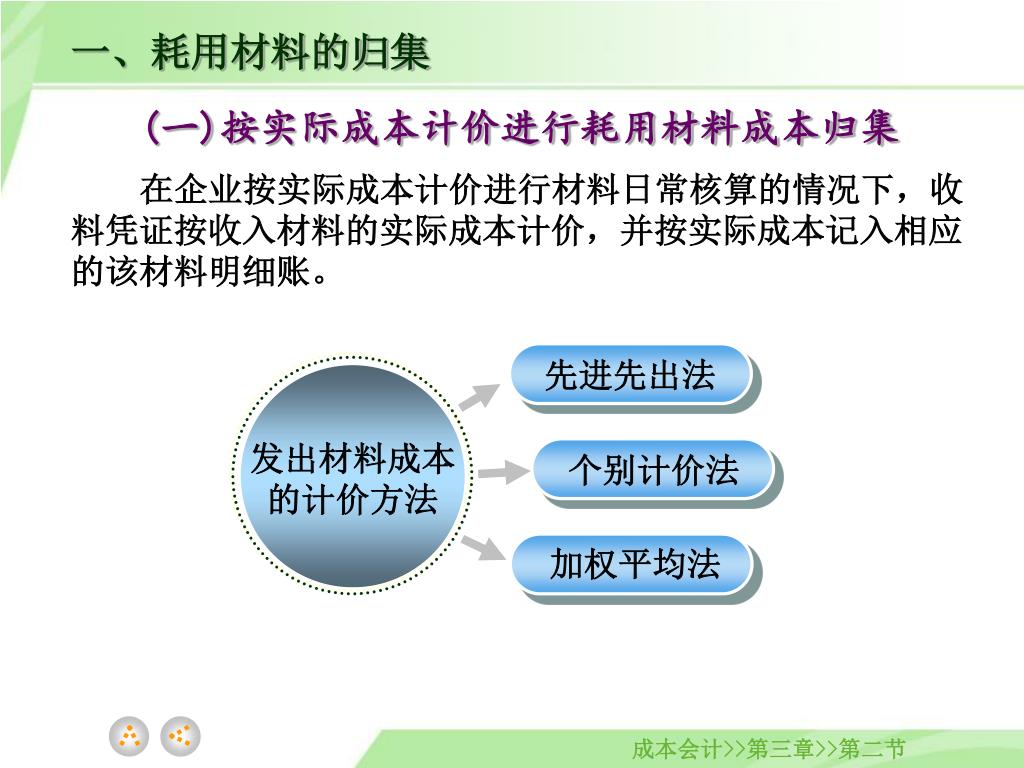 一、耗用材料的归集

(一)按实际成本计价进行耗用材料成本归集

在企业按实际成本计价进行材料日常核算的情况下，收料凭证按收入材料的实际成本计价，并按实际成本记入相应的该材料明细账。

发出材料成本的计价方法

先进先出法

个别计价法

加权平均法

成本会计>>第三章>>第二节